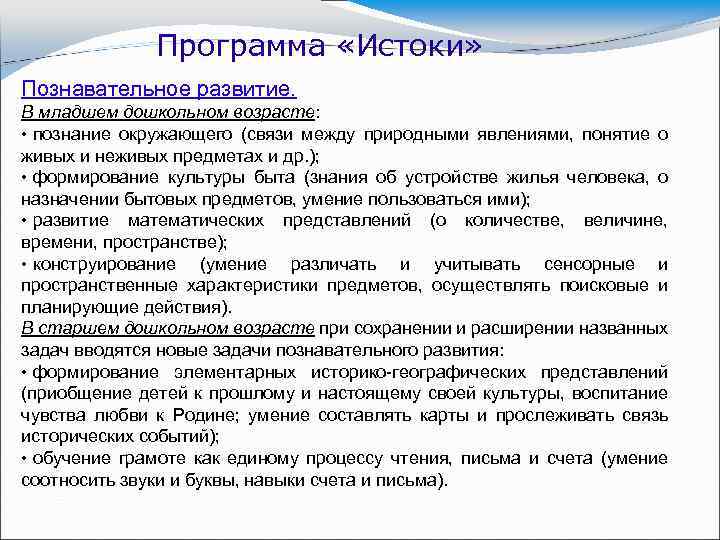 Программа «Истоки»

Познавательное развитие.
В младшем дошкольном возрасте:
• познание окружающего (связи между природными явлениями, понятие о живых и неживых предметах и др.);
• формирование культуры быта (знания об устройстве жилья человека, о назначении бытовых предметов, умение пользоваться ими);
• развитие математических представлений (о количестве, величине, времени, пространстве);
• конструирование (умение различать и учитывать сенсорные и пространственные характеристики предметов, осуществлять поисковые и планирующие действия).
В старшем дошкольном возрасте при сохранении и расширении названных задач вводятся новые задачи познавательного развития:
• формирование элементарных историко-географических представлений (приобщение детей к прошлому и настоящему своей культуры, воспитание чувства любви к Родине; умение составлять карты и прослеживать связь исторических событий);
• обучение грамоте как единому процессу чтения, письма и счета (умение соотносить звуки и буквы, навыки счета и письма).